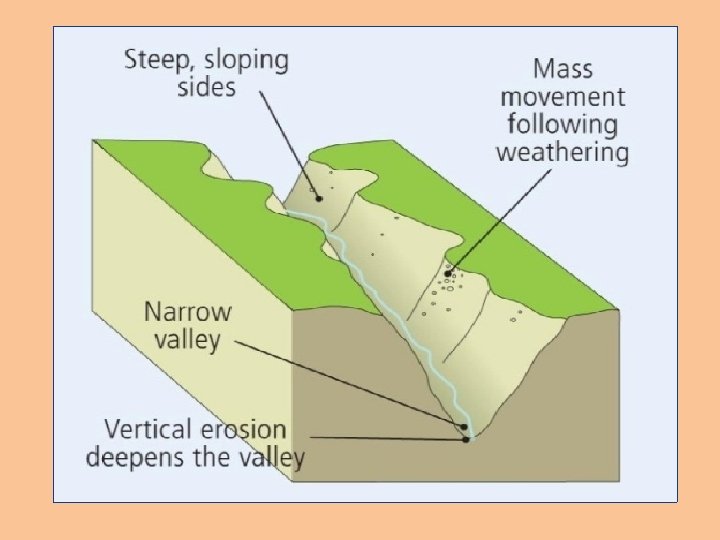 Steep, sloping sides

Mass movement following weathering

Narrow valley

Vertical erosion deepens the valley